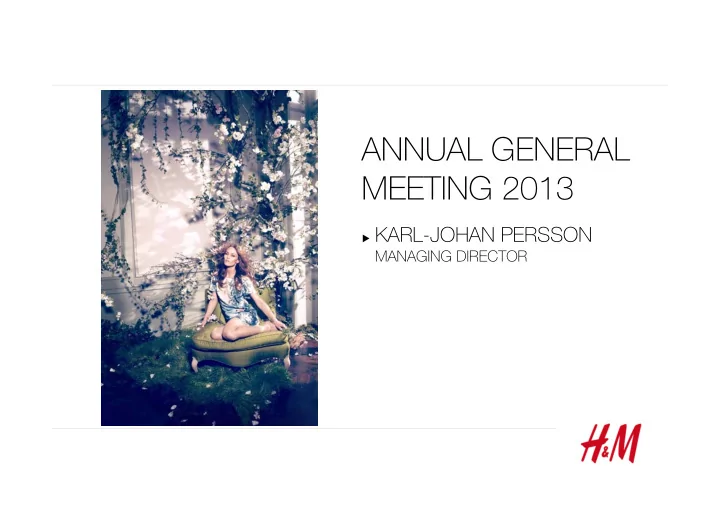 ANNUAL GENERAL MEETING 2013

▸ KARL-JOHAN PERSSON
MANAGING DIRECTOR

H&M